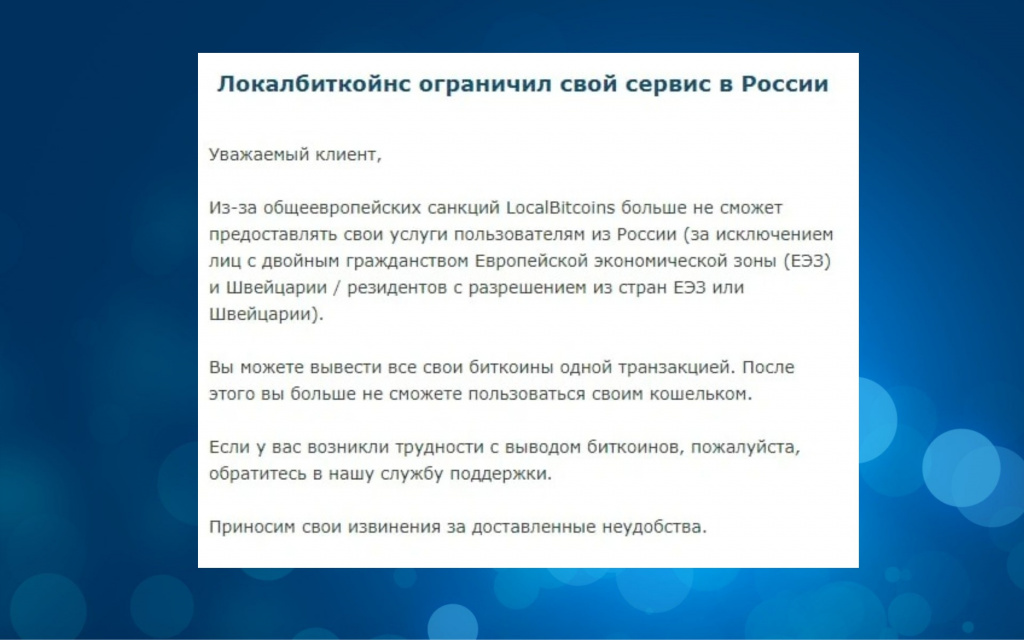 Локалбиткойнс ограничил свой сервис в России

Уважаемый клиент,

Из-за общеевропейских санкций LocalBitcoins больше не сможет предоставлять свои услуги пользователям из России (за исключением лиц с двойным гражданством Европейской экономической зоны (ЕЭЗ) и Швейцарии / резидентов с разрешением из стран ЕЭЗ или Швейцарии).

Вы можете вывести все свои биткоины одной транзакцией. После этого вы больше не сможете пользоваться своим кошельком.

Если у вас возникли трудности с выводом биткоинов, пожалуйста, обратитесь в нашу службу поддержки.

Приносим свои извинения за доставленные неудобства.